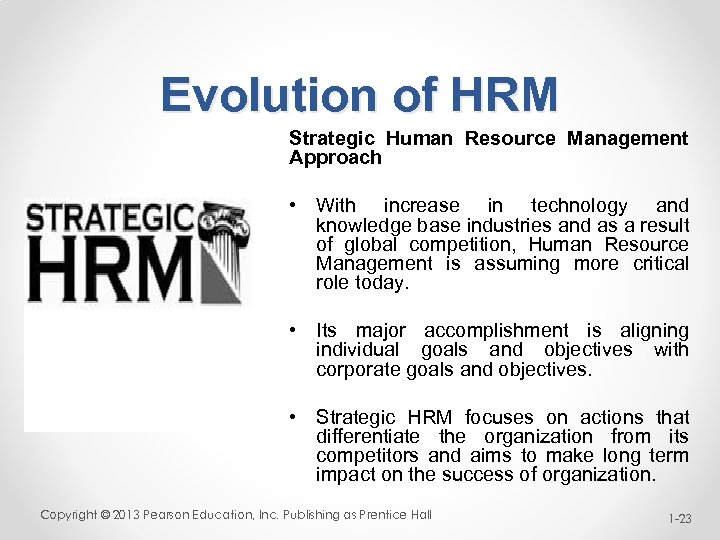 Evolution of HRM

STRATEGIC HRM

Strategic Human Resource Management Approach

• With increase in technology and knowledge base industries and as a result of global competition, Human Resource Management is assuming more critical role today.

• Its major accomplishment is aligning individual goals and objectives with corporate goals and objectives.

• Strategic HRM focuses on actions that differentiate the organization from its competitors and aims to make long term impact on the success of organization.

Copyright © 2013 Pearson Education, Inc. Publishing as Prentice Hall

1-23